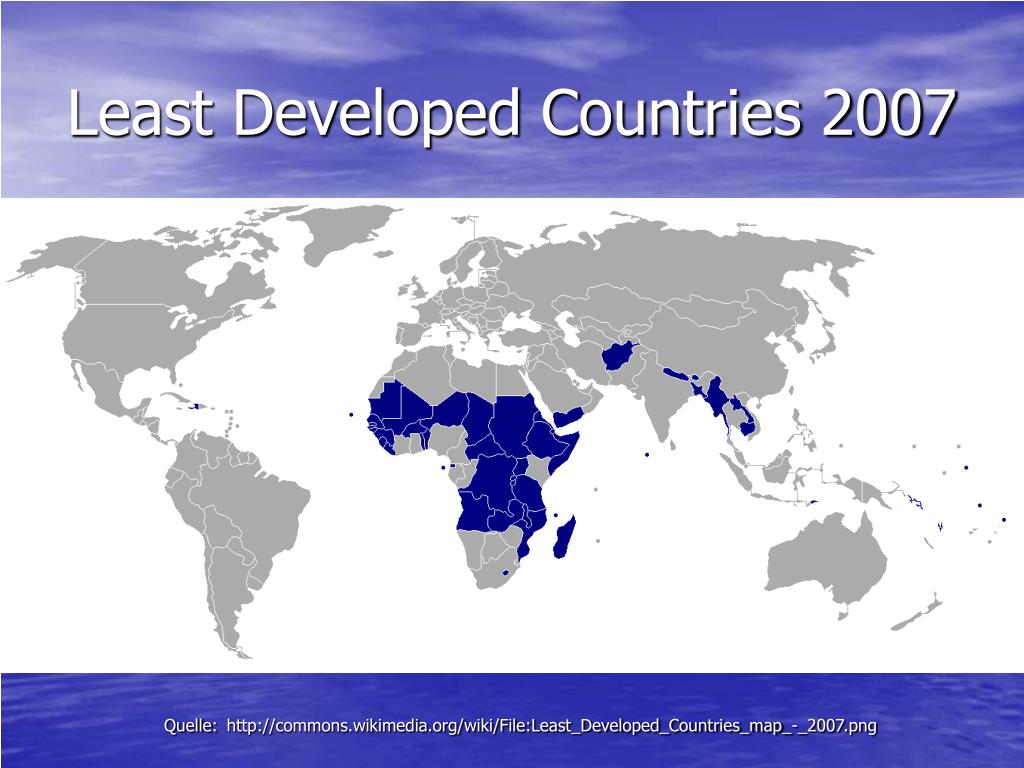 Least Developed Countries 2007

Quelle: http://commons.wikimedia.org/wiki/File:Least_Developed_Countries_map_-_2007.png